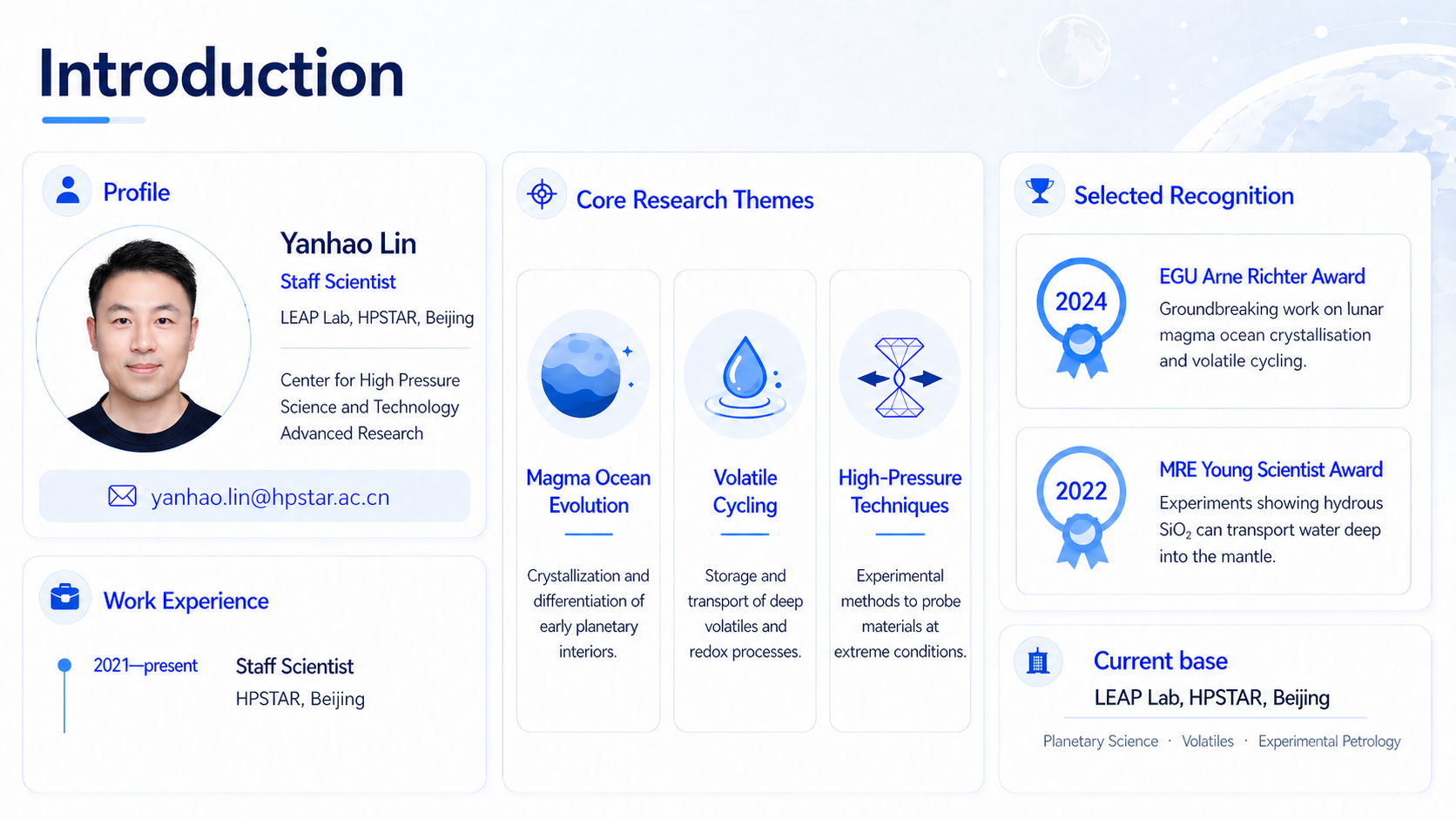 Introduction

Profile

Yanhao Lin

Staff Scientist

LEAP Lab, HPSTAR, Beijing

Center for High Pressure Science and Technology Advanced Research

yanhao.lin@hpstar.ac.cn

Work Experience

2021—present

Staff Scientist

HPSTAR, Beijing

Core Research Themes

Magma Ocean Evolution

Crystallization and differentiation of early planetary interiors.

Volatile Cycling

Storage and transport of deep volatiles and redox processes.

High-Pressure Techniques

Experimental methods to probe materials at extreme conditions.

Selected Recognition

2024

EGU Arne Richter Award

Groundbreaking work on lunar magma ocean crystallisation and volatile cycling.

2022

MRE Young Scientist Award

Experiments showing hydrous $SiO_2$ can transport water deep into the mantle.

Current base

LEAP Lab, HPSTAR, Beijing

Planetary Science · Volatiles · Experimental Petrology